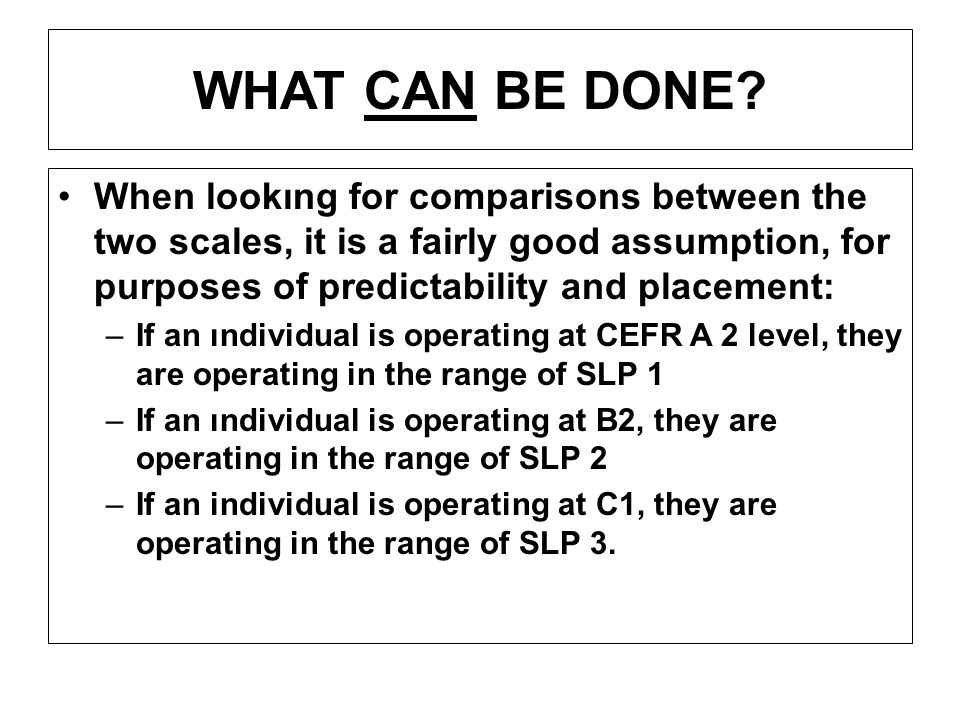 WHAT CAN BE DONE?

• When lookıng for comparisons between the two scales, it is a fairly good assumption, for purposes of predictability and placement:

– If an ındividual is operating at CEFR A 2 level, they are operating in the range of SLP 1

– If an ındividual is operating at B2, they are operating in the range of SLP 2

– If an individual is operating at C1, they are operating in the range of SLP 3.